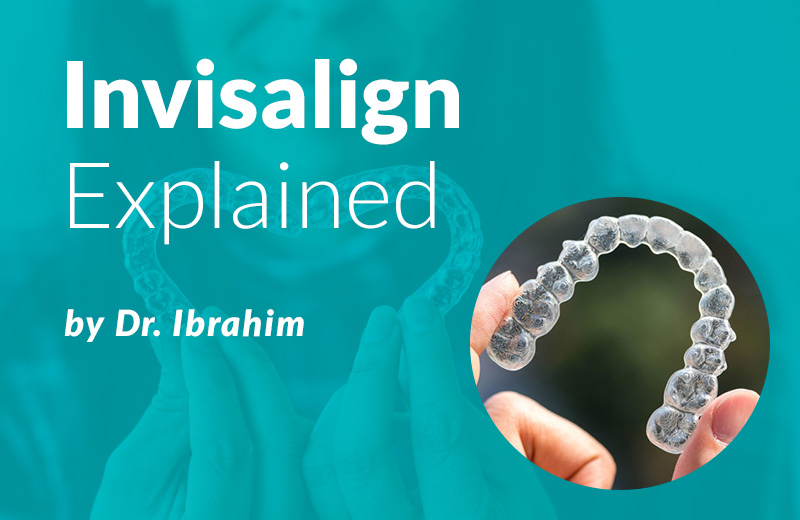 Invisalign
Explained

by Dr. Ibrahim